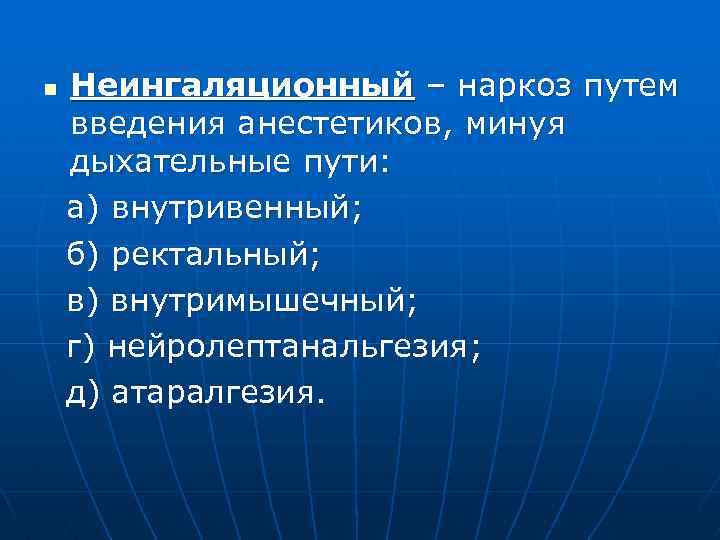 Неингаляционный – наркоз путем введения анестетиков, минуя дыхательные пути:

а) внутривенный;

б) ректальный;

в) внутримышечный;

г) нейролептанальгезия;

д) атаралгезия.